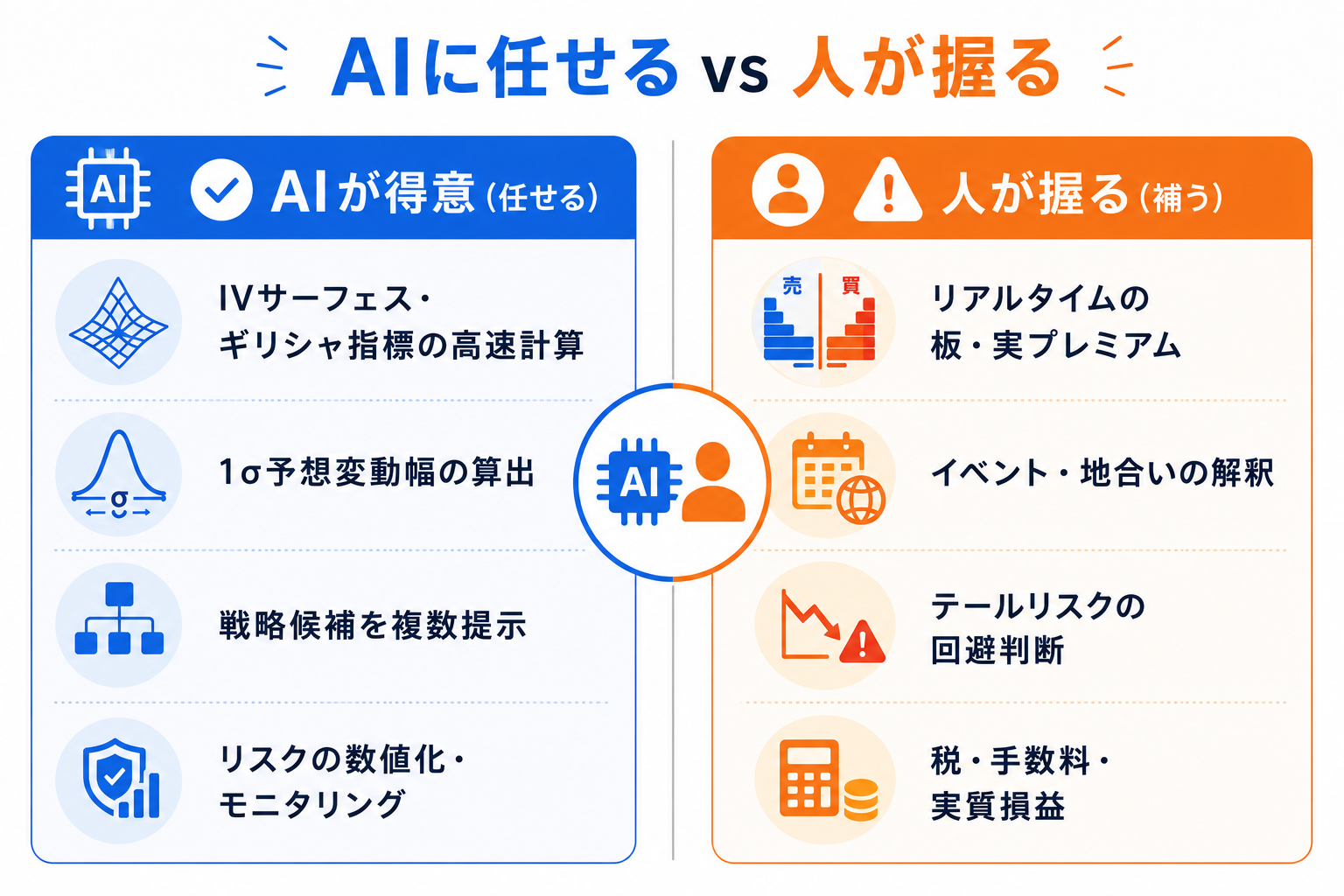 AIに任せる vs 人が握る

AI

AIが得意(任せる)

IVサーフェス・ギリシャ指標の高速計算

σ

1σ予想変動幅の算出

戦略候補を複数提示

リスクの数値化・モニタリング

AI

人が握る(補う)

売 買

リアルタイムの板・実プレミアム

イベント・地合いの解釈

テールリスクの回避判断

税・手数料・実質損益